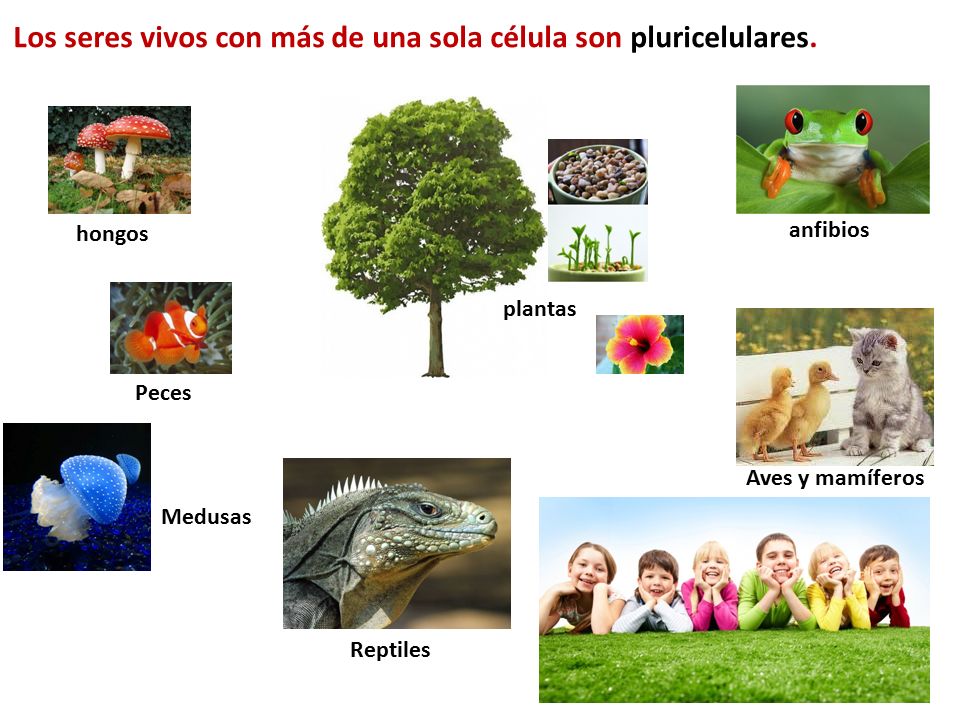 Los seres vivos con más de una sola célula son pluricelulares.

hongos

plantas

anfibios

Peces

Aves y mamíferos

Medusas

Reptiles